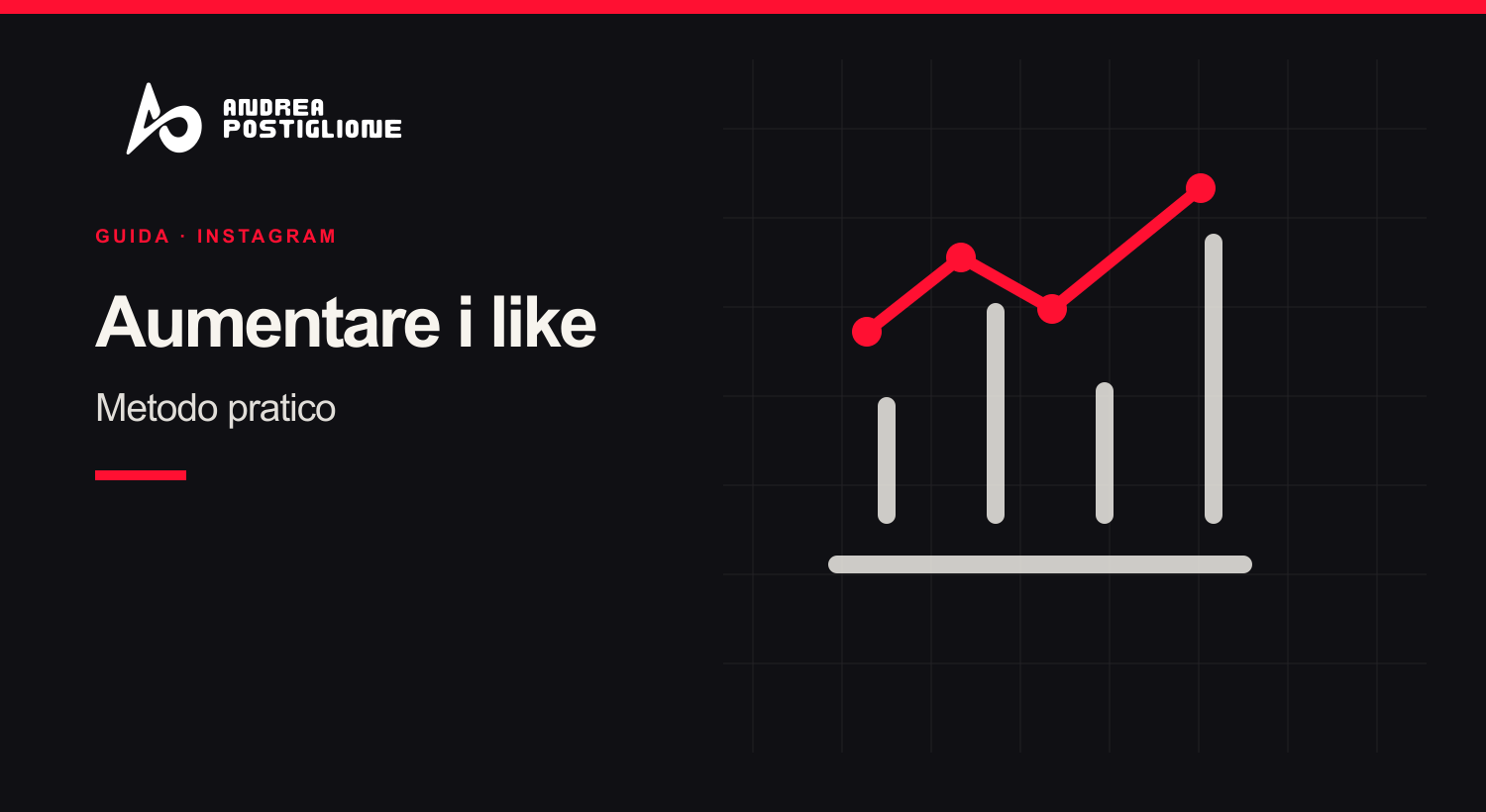 ANDREA
POSTIGLIONE

GUIDA · INSTAGRAM

Aumentare i like

Metodo pratico